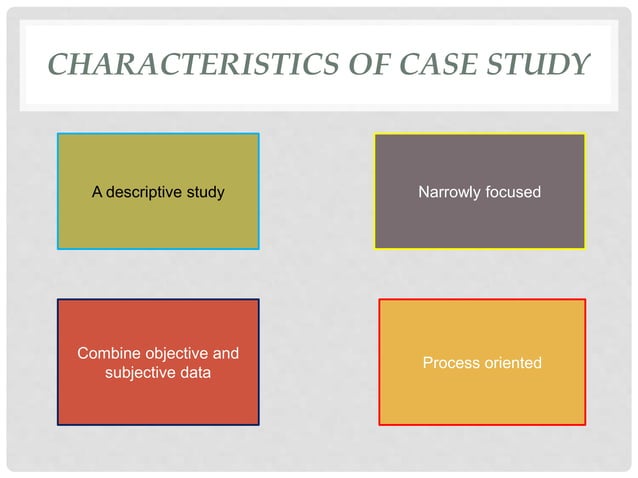 CHARACTERISTICS OF CASE STUDY

A descriptive study

Narrowly focused

Combine objective and subjective data

Process oriented